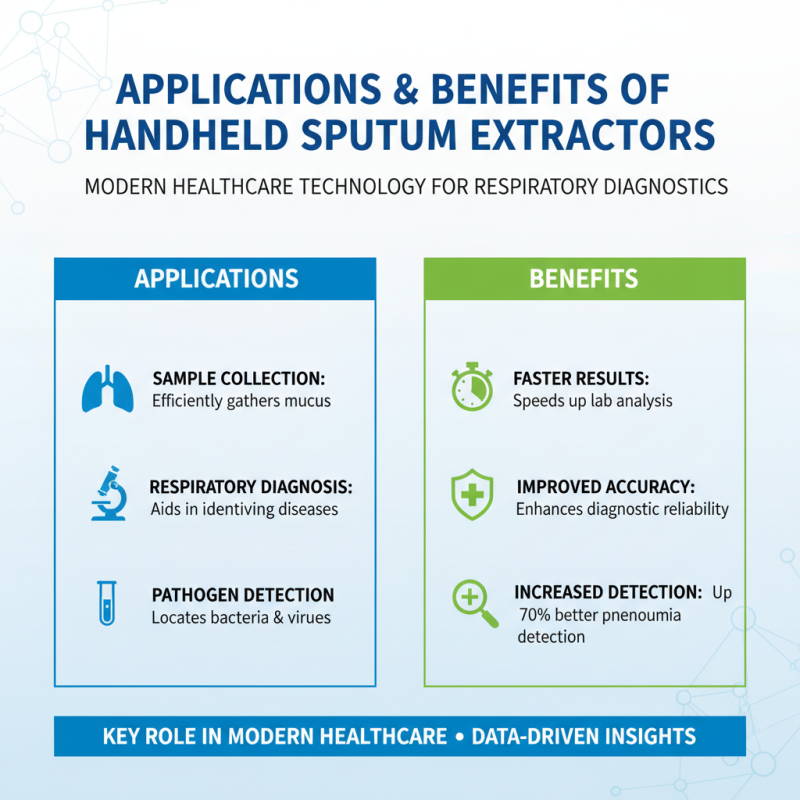 APPLICATIONS & BENEFITS OF HANDHELD SPUTUM EXTRACTORS

MODERN HEALTHCARE TECHNOLOGY FOR RESPIRATORY DIAGNOSTICS

APPLICATIONS

SAMPLE COLLECTION:
Efficiently gathers mucus

RESPIRATORY DIAGNOSIS:
Aids in identiving diseases

PATHOGEN DETECTION
Locates bacteria & virues

BENEFITS

FASTER RESULTS:
Speeds up lab analysis

IMPROVED ACCURACY:
Enhances diagnostic reliability

INCREASED DETECTION: Up 70% better pnenoumia detection

KEY ROLE IN MODERN HEALTHCARE • DATA-DRIVEN INSIGHTS